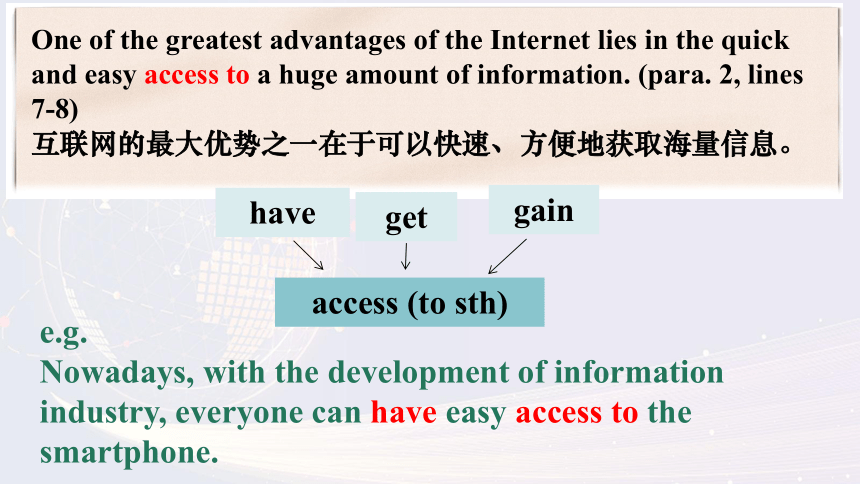 One of the greatest advantages of the Internet lies in the quick and easy access to a huge amount of information. (para. 2, lines 7-8)
互联网的最大优势之一在于可以快速、方便地获取海量信息。

have

get

gain

access (to sth)

e.g.
Nowadays, with the development of information industry, everyone can have easy access to the smartphone.